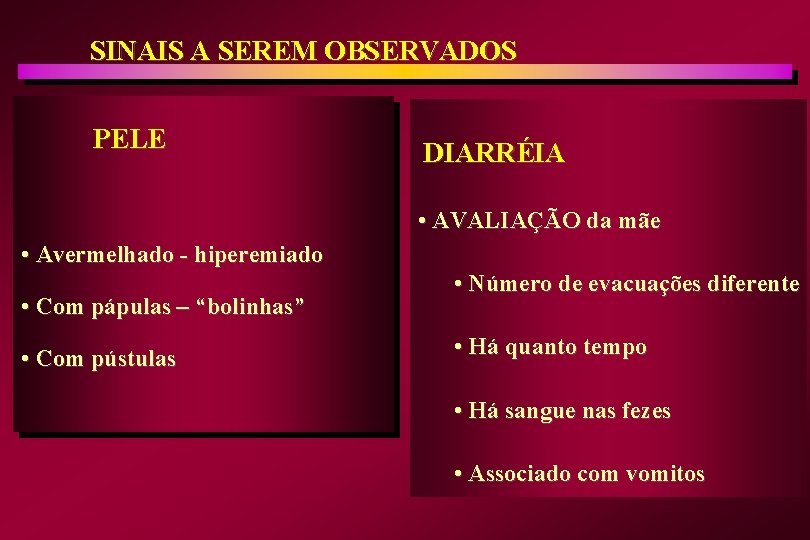 SINAIS A SEREM OBSERVADOS

PELE

• Avermelhado - hiperemiado

• Com pápulas – “bolinhas”

• Com pústulas

DIARRÉIA

• AVALIAÇÃO da mãe

• Número de evacuações diferente

• Há quanto tempo

• Há sangue nas fezes

• Associado com vomitos